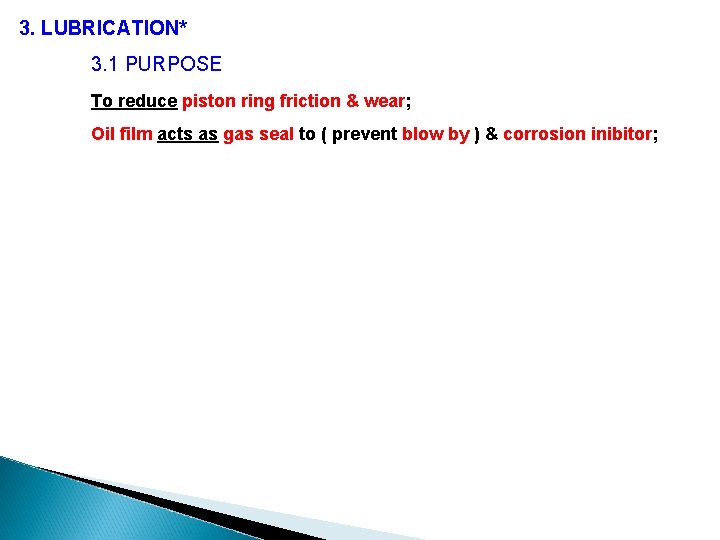 3. LUBRICATION*

3.1 PURPOSE

To reduce piston ring friction & wear;

Oil film acts as gas seal to ( prevent blow by ) & corrosion inibitor;